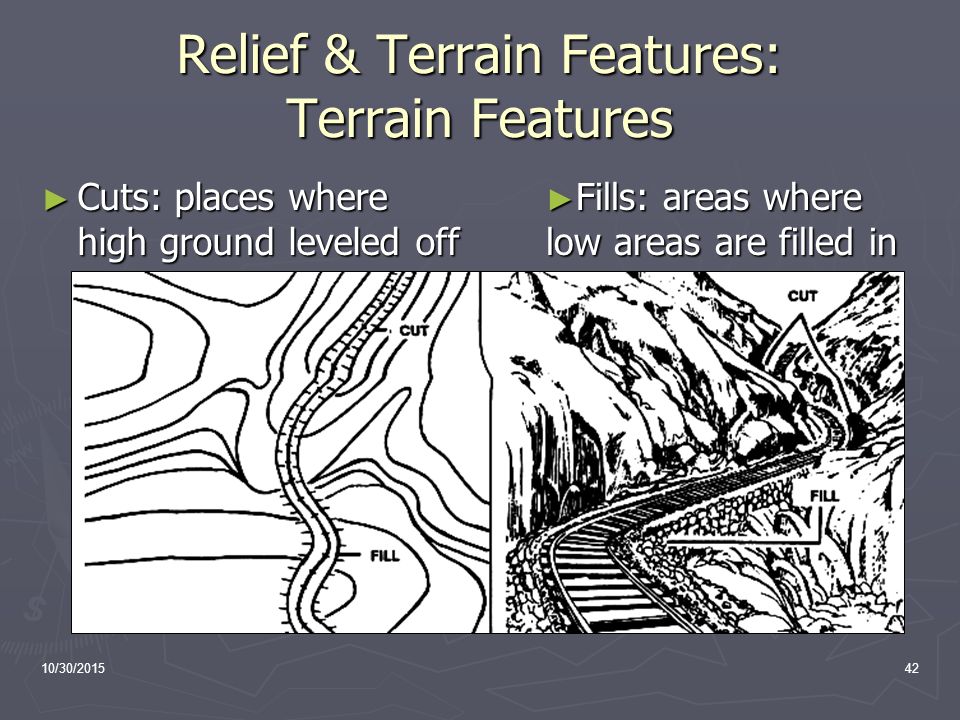 Relief & Terrain Features: Terrain Features

► Cuts: places where high ground leveled off

►Fills: areas where low areas are filled in

CUT

FILL

CUT

FILL

10/30/2015

42